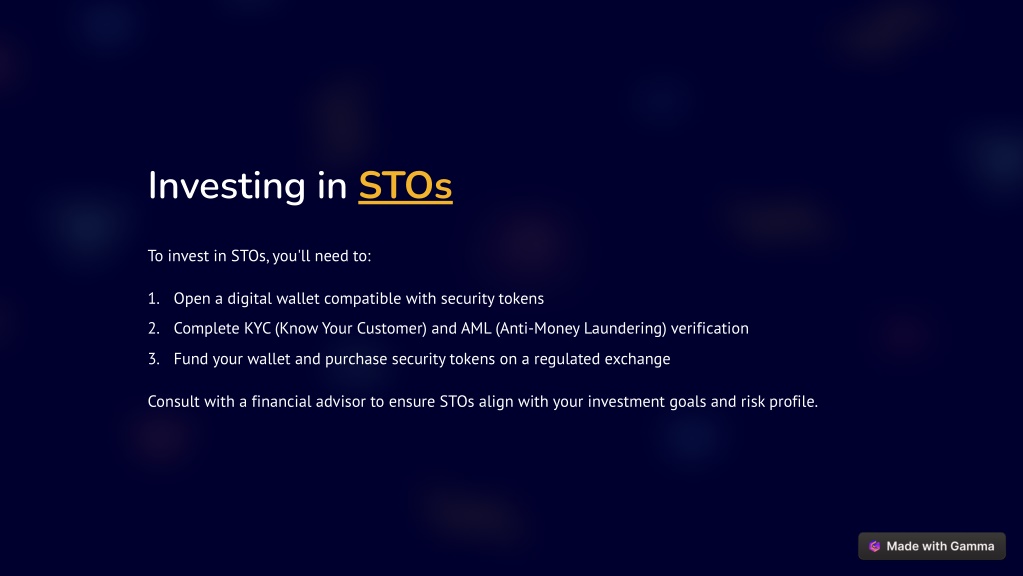 Investing in STOs

To invest in STOs, you'll need to:

1. Open a digital wallet compatible with security tokens
2. Complete KYC (Know Your Customer) and AML (Anti-Money Laundering) verification
3. Fund your wallet and purchase security tokens on a regulated exchange

Consult with a financial advisor to ensure STOs align with your investment goals and risk profile.

Made with Gamma